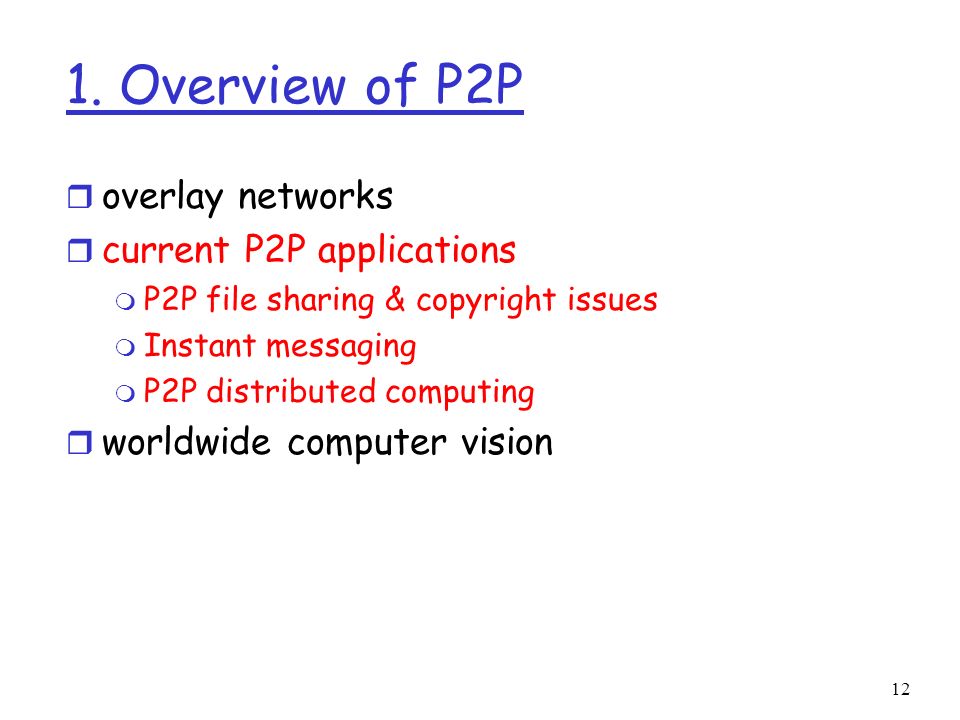 1. Overview of P2P

- overlay networks
- current P2P applications
  - P2P file sharing & copyright issues
  - Instant messaging
  - P2P distributed computing
- worldwide computer vision

12